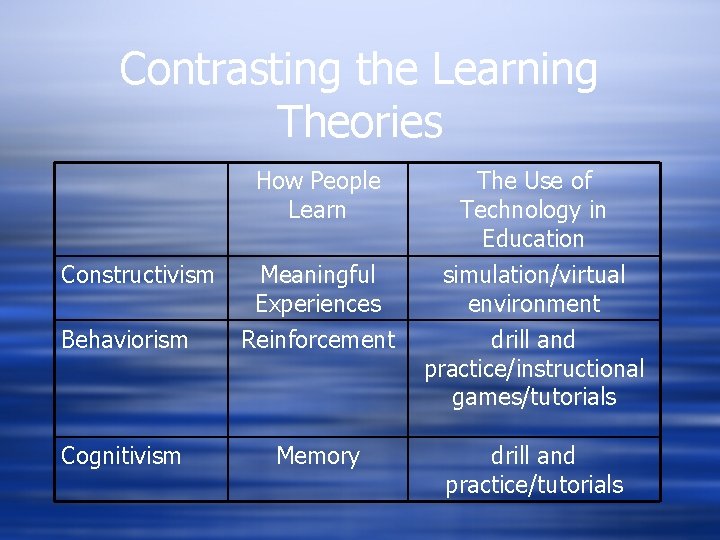 Contrasting the Learning Theories

| | How People Learn | The Use of Technology in Education |
|---|---|---|
| Constructivism | Meaningful Experiences | simulation/virtual environment |
| Behaviorism | Reinforcement | drill and practice/instructional games/tutorials |
| Cognitivism | Memory | drill and practice/tutorials |